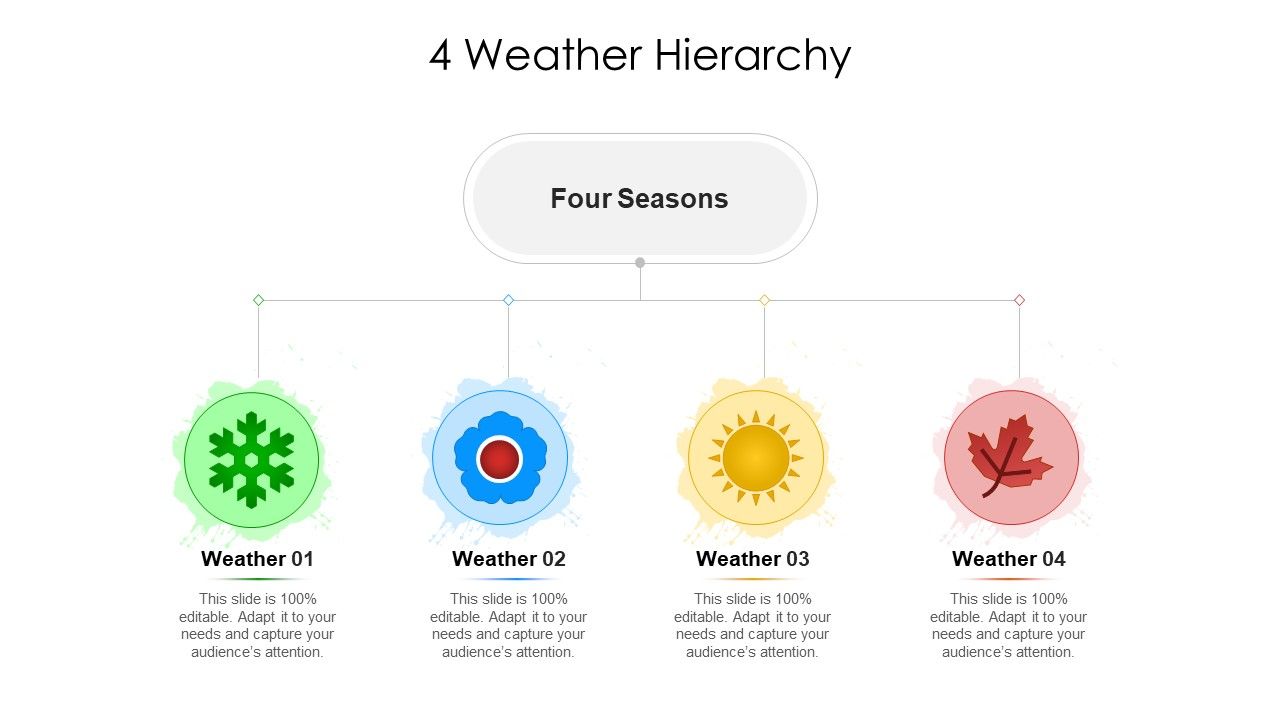 4 Weather Hierarchy

Four Seasons

Weather 01

This slide is 100% editable. Adapt it to your needs and capture your audience's attention.

Weather 02

This slide is 100% editable. Adapt it to your needs and capture your audience's attention.

Weather 03

This slide is 100% editable. Adapt it to your needs and capture your audience's attention.

Weather 04

This slide is 100% editable. Adapt it to your needs and capture your audience's attention.